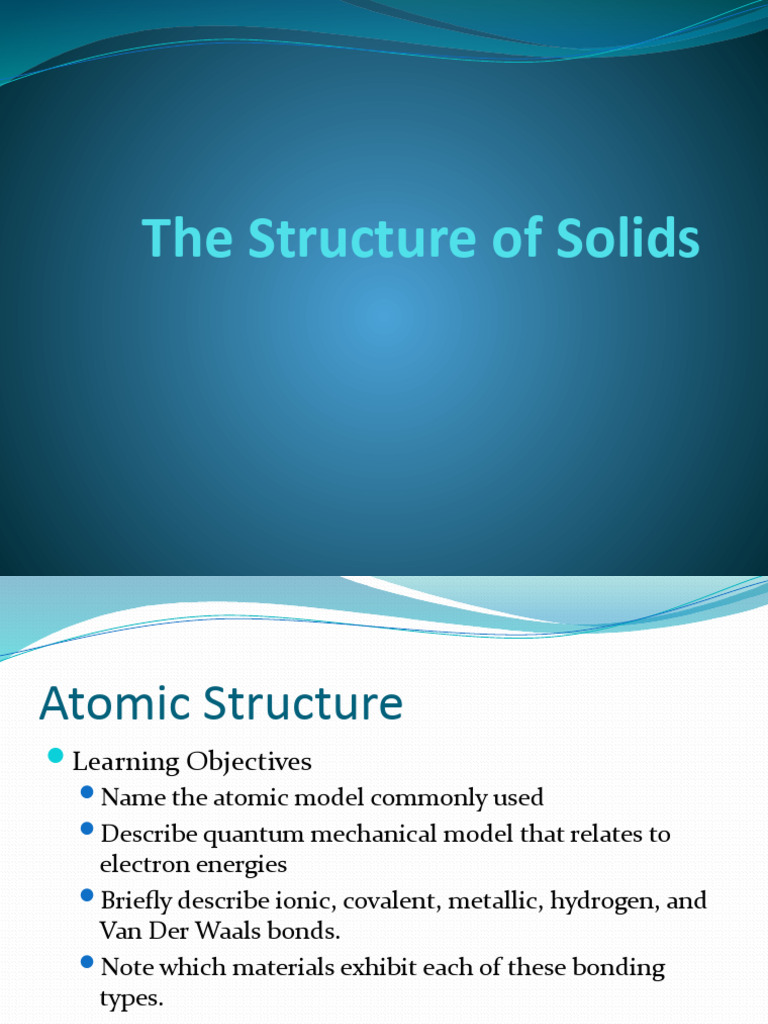 The Structure of Solids

Atomic Structure

Learning Objectives

Name the atomic model commonly used

Describe quantum mechanical model that relates to electron energies

Briefly describe ionic, covalent, metallic, hydrogen, and Van Der Waals bonds.

Note which materials exhibit each of these bonding types.